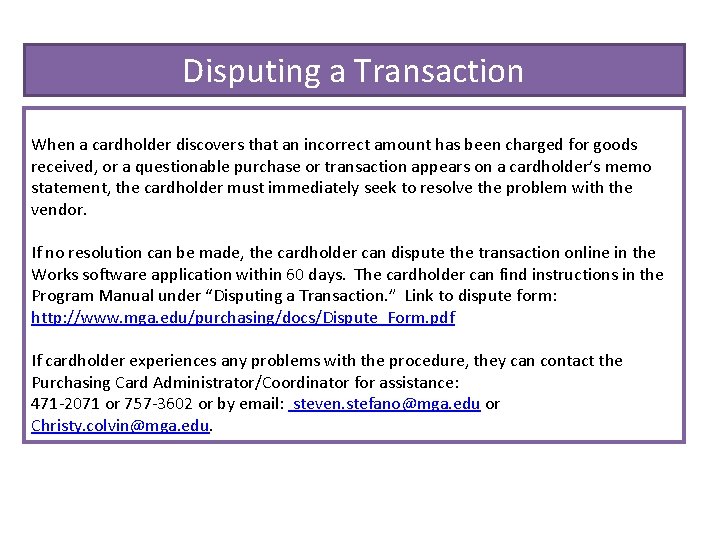 Disputing a Transaction

When a cardholder discovers that an incorrect amount has been charged for goods received, or a questionable purchase or transaction appears on a cardholder's memo statement, the cardholder must immediately seek to resolve the problem with the vendor.

If no resolution can be made, the cardholder can dispute the transaction online in the Works software application within 60 days. The cardholder can find instructions in the Program Manual under "Disputing a Transaction." Link to dispute form: http://www.mga.edu/purchasing/docs/Dispute_Form.pdf

If cardholder experiences any problems with the procedure, they can contact the Purchasing Card Administrator/Coordinator for assistance:
471-2071 or 757-3602 or by email: steven.stefano@mga.edu or Christy.colvin@mga.edu.